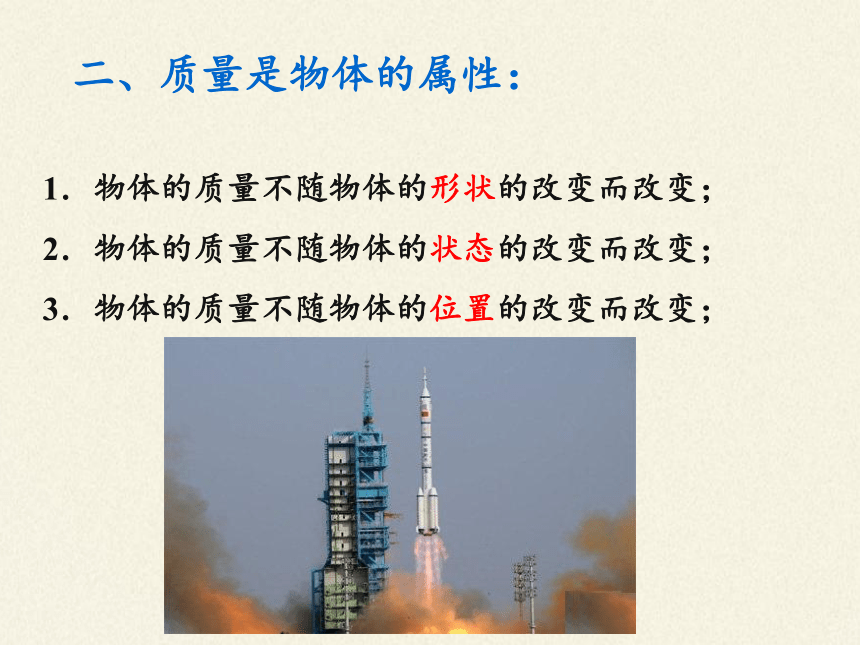 二、质量是物体的属性：

1．物体的质量不随物体的形状的改变而改变；

2．物体的质量不随物体的状态的改变而改变；

3．物体的质量不随物体的位置的改变而改变；